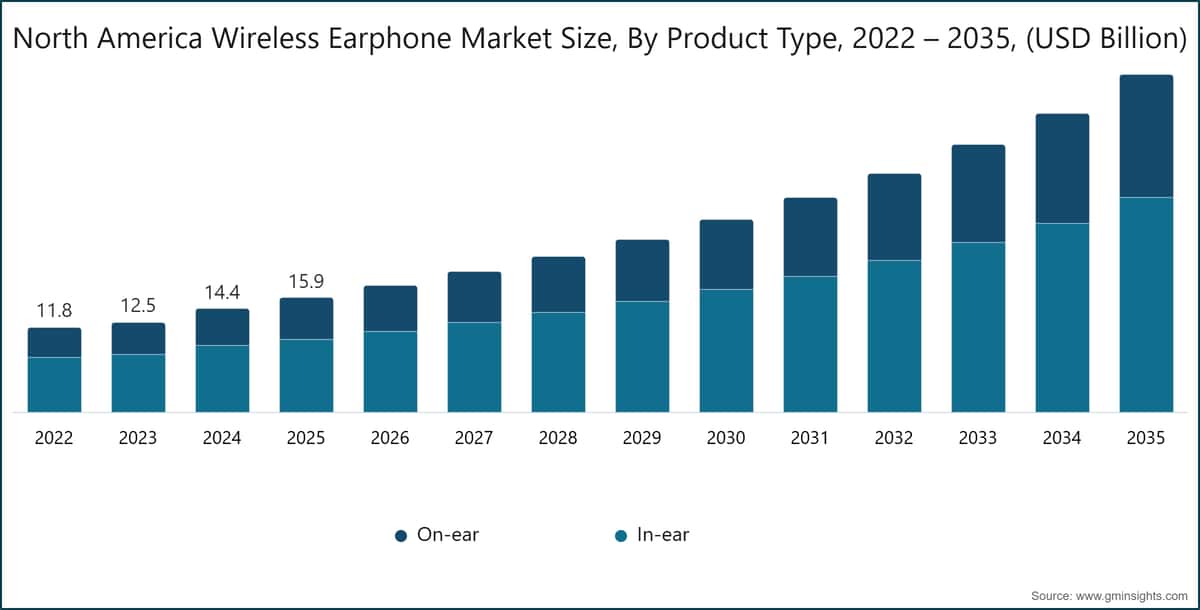 North America Wireless Earphone Market Size, By Product Type, 2022 – 2035, (USD Billion)

11.8
12.5
14.4
15.9

2022
2023
2024
2025
2026
2027
2028
2029
2030
2031
2032
2033
2034
2035

On-ear
In-ear

Source: www.gminsights.com